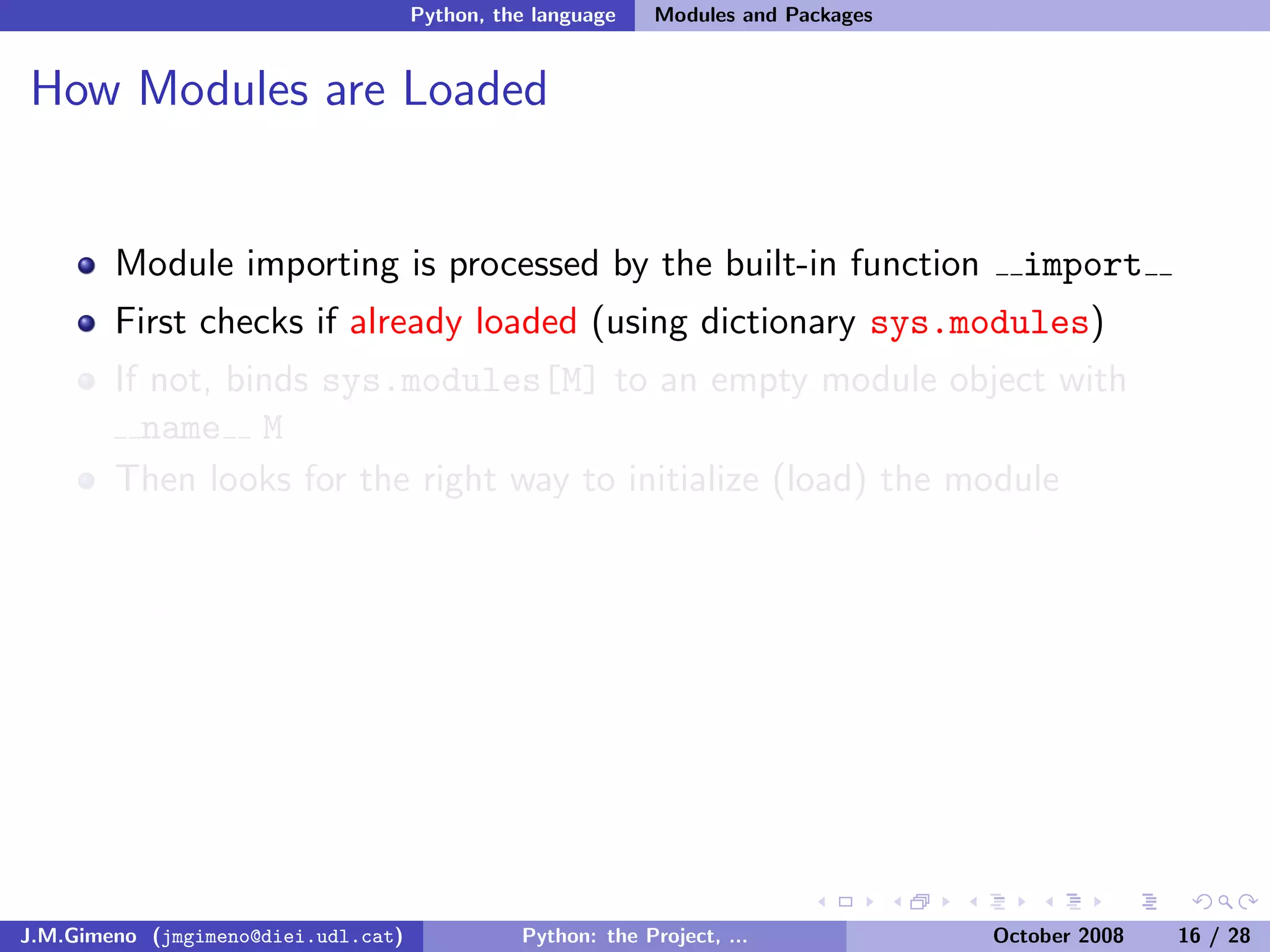 Python, the language Modules and Packages

How Modules are Loaded

- Module importing is processed by the built-in function __import__
- First checks if already loaded (using dictionary sys.modules)
- If not, binds sys.modules[M] to an empty module object with __name__ M
- Then looks for the right way to initialize (load) the module

J.M.Gimeno (jmgimeno@diei.udl.cat) Python: the Project, ... October 2008 16 / 28